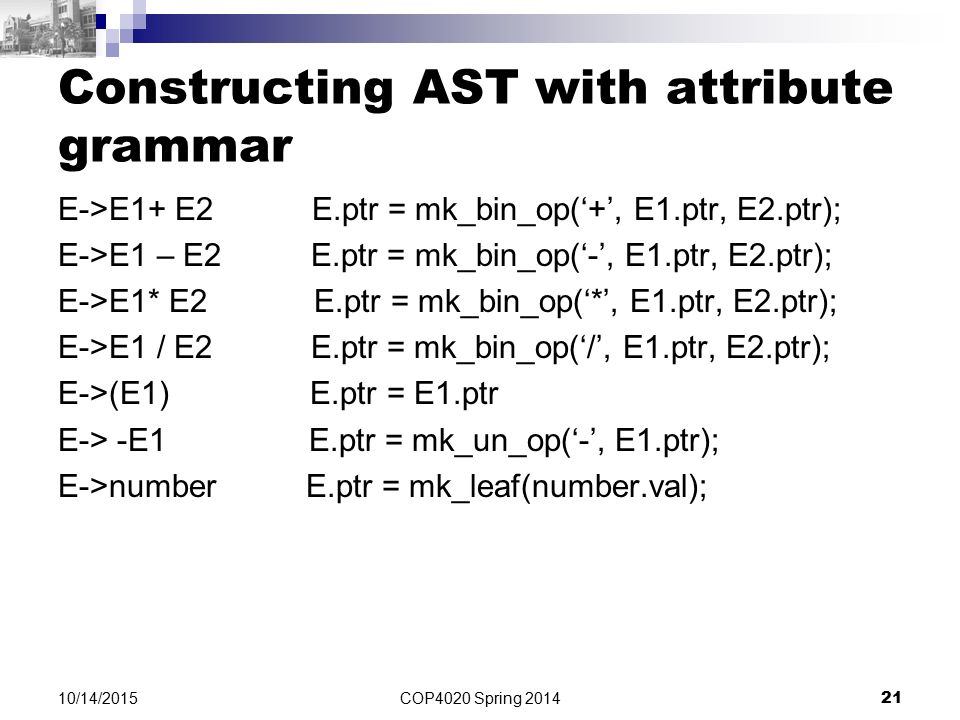 Constructing AST with attribute grammar

E->E1+ E2 E.ptr = mk_bin_op('+', E1.ptr, E2.ptr);
E->E1 – E2 E.ptr = mk_bin_op('-', E1.ptr, E2.ptr);
E->E1* E2 E.ptr = mk_bin_op('*', E1.ptr, E2.ptr);
E->E1 / E2 E.ptr = mk_bin_op('/', E1.ptr, E2.ptr);
E->(E1) E.ptr = E1.ptr
E-> -E1 E.ptr = mk_un_op('-', E1.ptr);
E->number E.ptr = mk_leaf(number.val);

10/14/2015 COP4020 Spring 2014 21